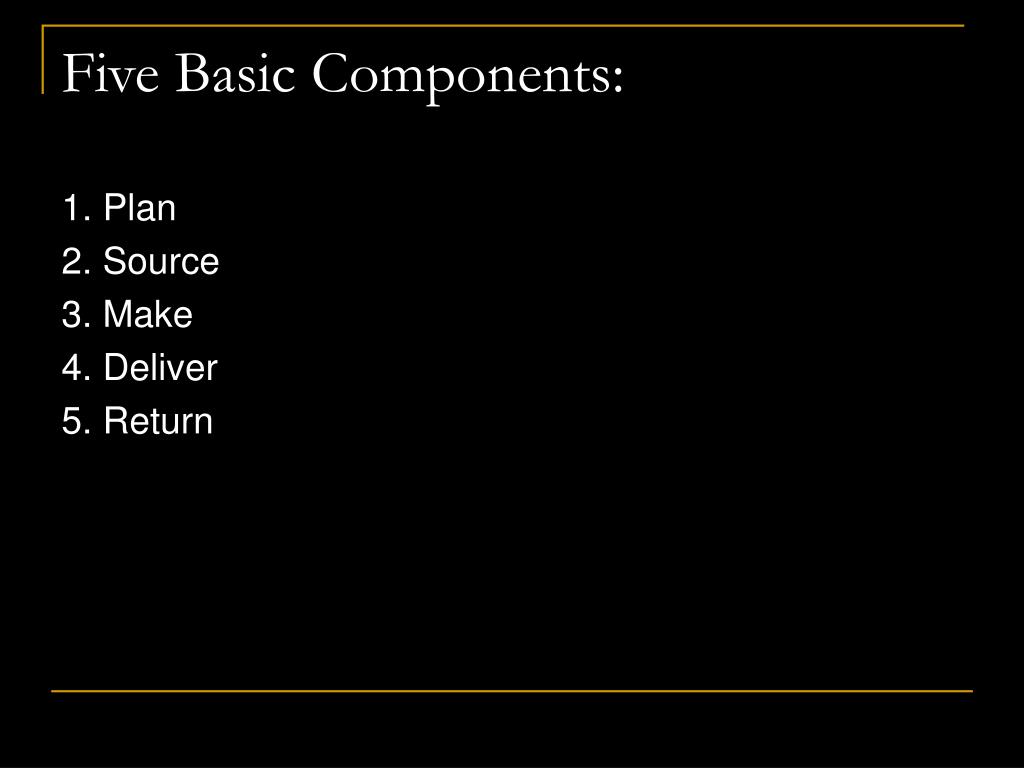 Five Basic Components:

1. Plan
2. Source
3. Make
4. Deliver
5. Return